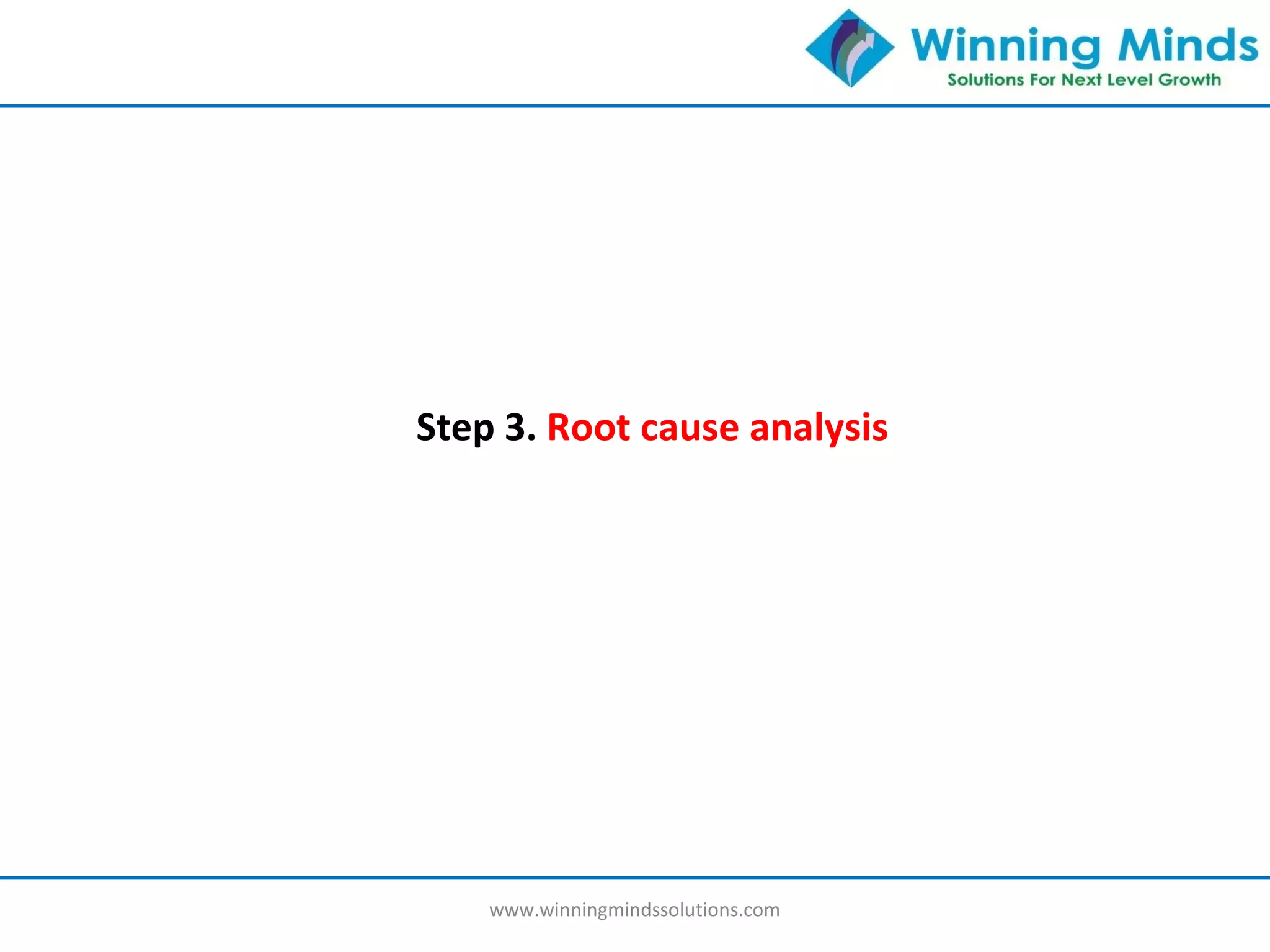 Winning Minds
Solutions For Next Level Growth

Step 3. Root cause analysis

www.winningmindssolutions.com